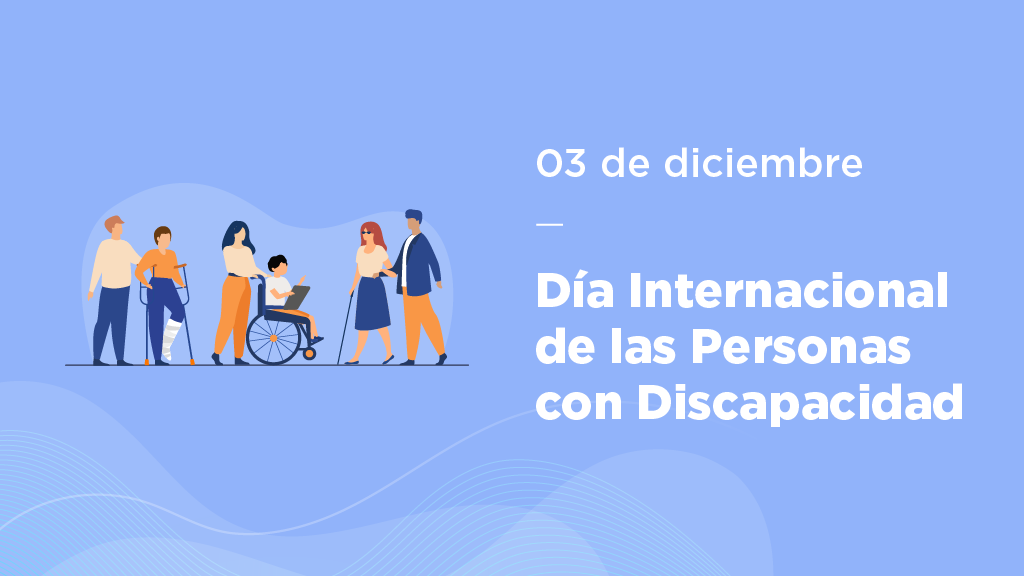 03 de diciembre

—

Día Internacional de las Personas con Discapacidad